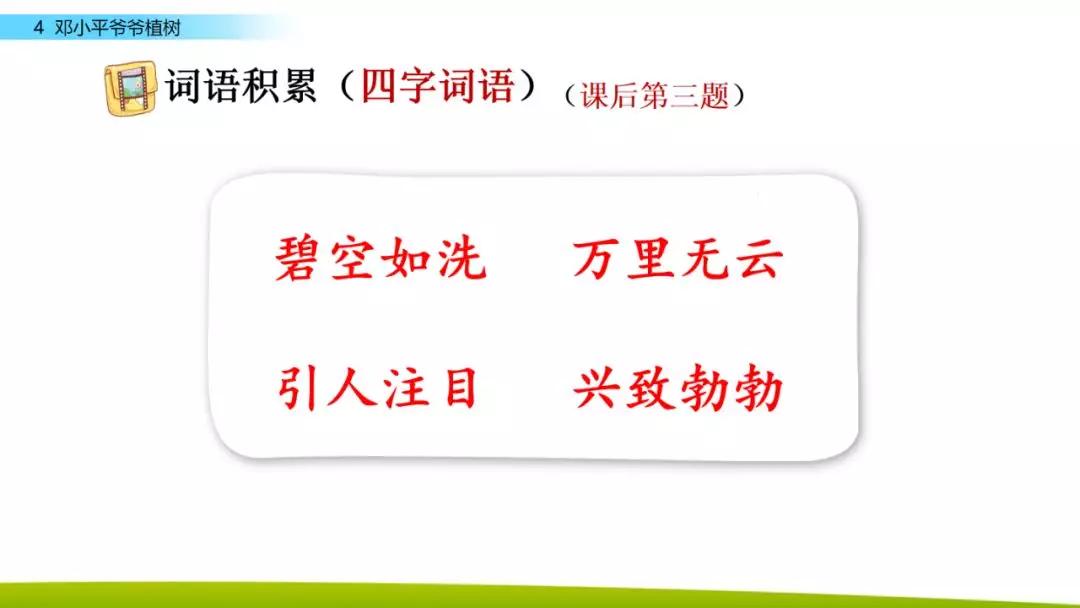 4 邓小平爷爷植树

词语积累（四字词语）（课后第三题）

碧空如洗　万里无云

引人注目　兴致勃勃